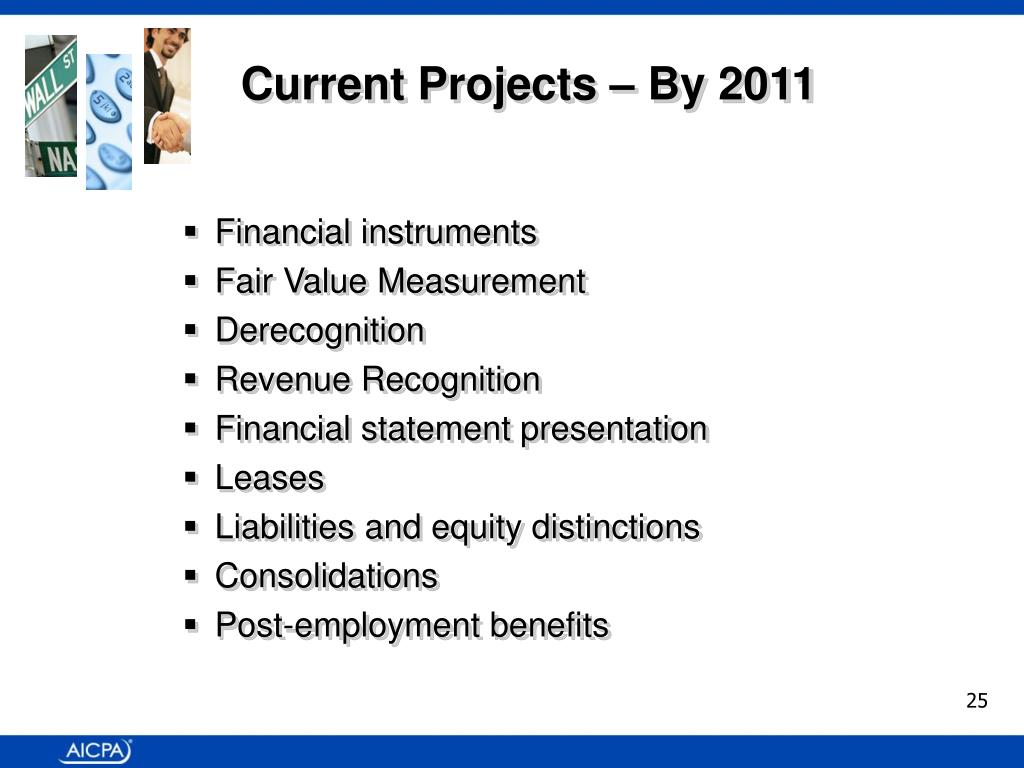 WALL ST
NA

Current Projects – By 2011

- Financial instruments
- Fair Value Measurement
- Derecognition
- Revenue Recognition
- Financial statement presentation
- Leases
- Liabilities and equity distinctions
- Consolidations
- Post-employment benefits

25

AICPA